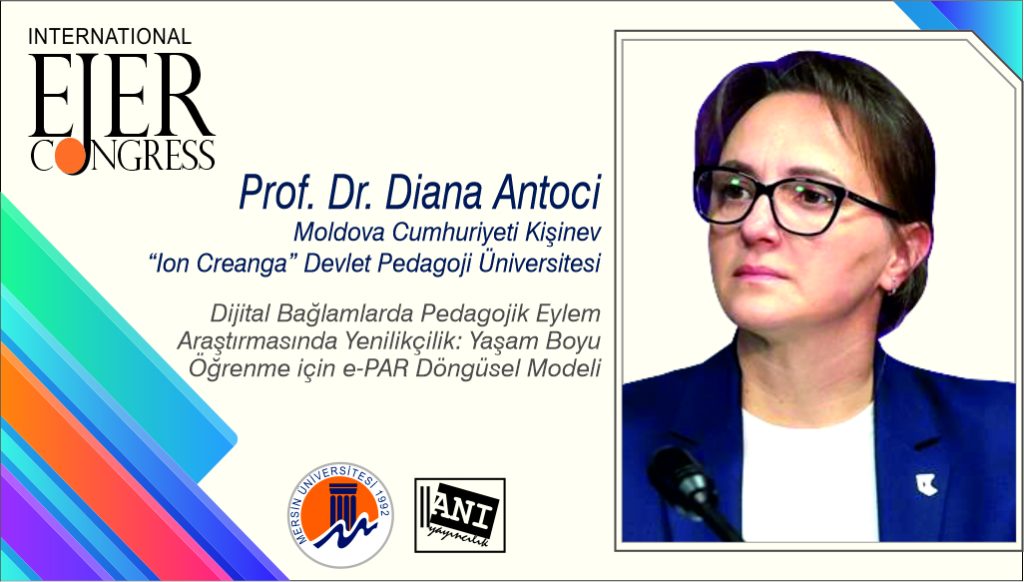 INTERNATIONAL
EJER
CONGRESS

Prof. Dr. Diana Antoci
Moldova Cumhuriyeti Kişinev
"Ion Creanga" Devlet Pedagoji Üniversitesi

Dijital Bağlamlarda Pedagojik Eylem Araştırmasında Yenilikçilik: Yaşam Boyu Öğrenme için e-PAR Döngüsel Modeli

MERSİN ÜNİVERSİTESİ 1992

ANI yayıncılık